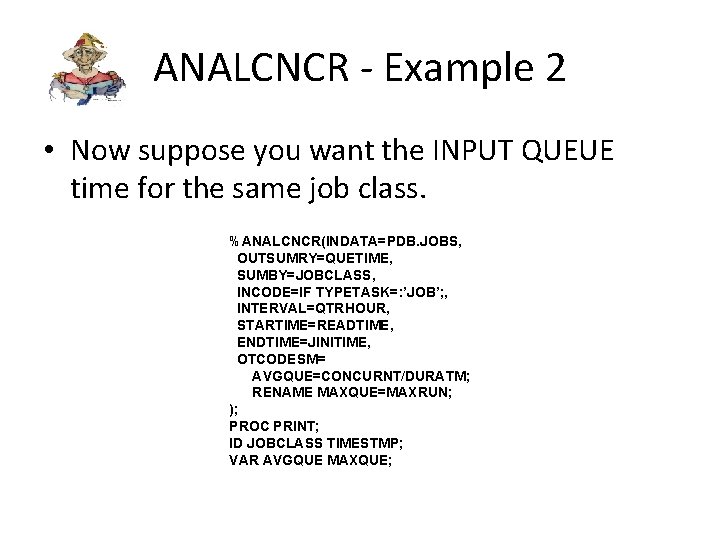 ANALCNCR - Example 2

• Now suppose you want the INPUT QUEUE time for the same job class.

%ANALCNCR(INDATA=PDB.JOBS,
OUTSUMRY=QUETIME,
SUMBY=JOBCLASS,
INCODE=IF TYPETASK=:'JOB';,
INTERVAL=QTRHOUR,
STARTIME=READTIME,
ENDTIME=JINITIME,
OTCODESM=
AVGQUE=CONCURNT/DURATM;
RENAME MAXQUE=MAXRUN;
);
PROC PRINT;
ID JOBCLASS TIMESTMP;
VAR AVGQUE MAXQUE;